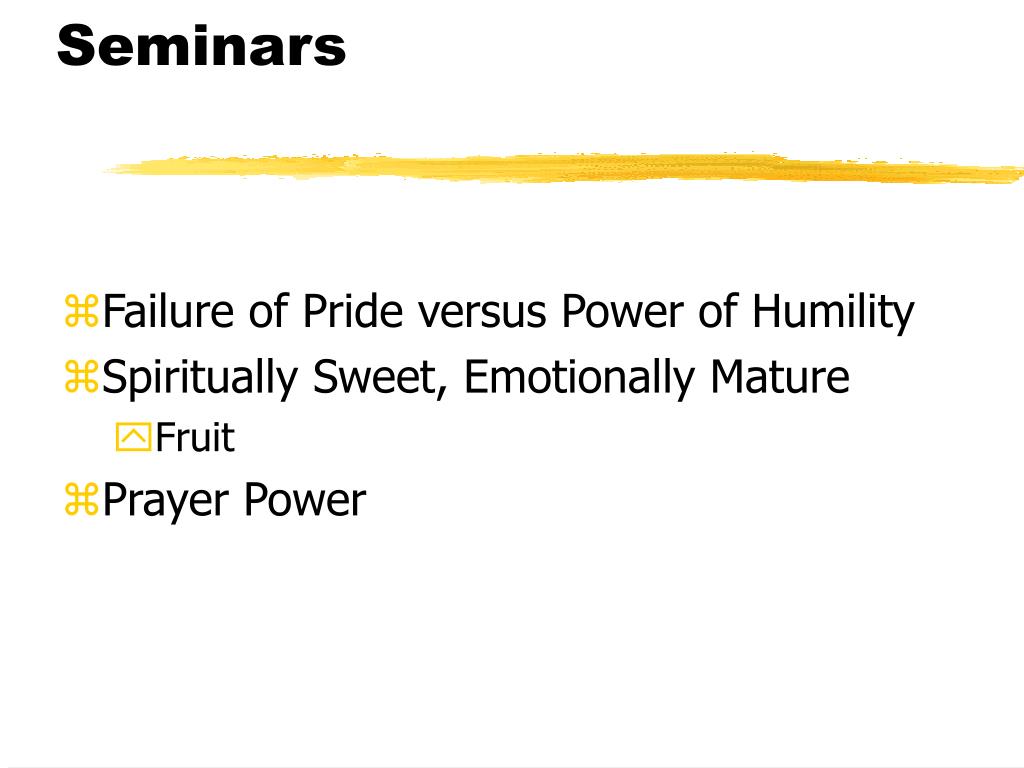 Seminars

Failure of Pride versus Power of Humility
Spiritually Sweet, Emotionally Mature
Fruit
Prayer Power